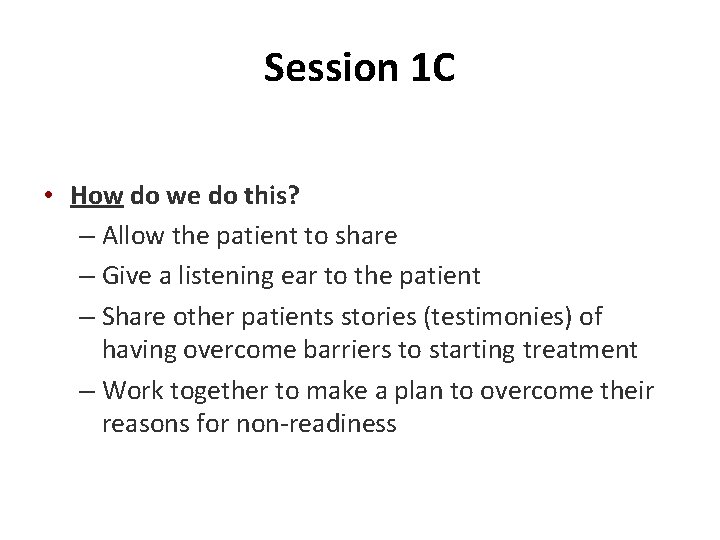 Session 1C

• How do we do this?
– Allow the patient to share
– Give a listening ear to the patient
– Share other patients stories (testimonies) of having overcome barriers to starting treatment
– Work together to make a plan to overcome their reasons for non-readiness